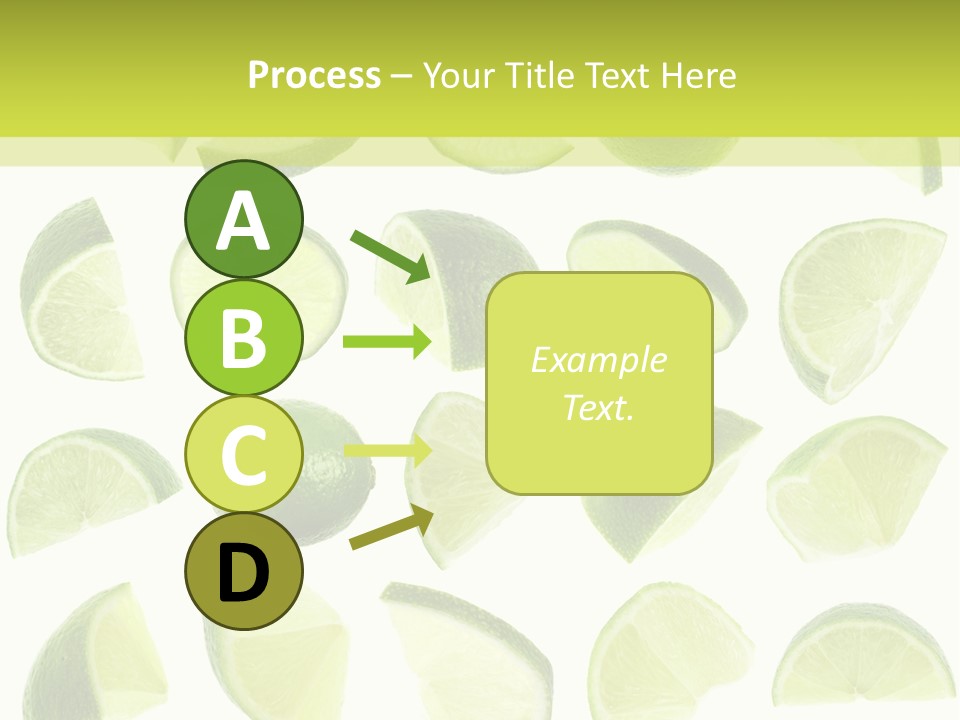 Process – Your Title Text Here

A

B

C

D

Example Text.